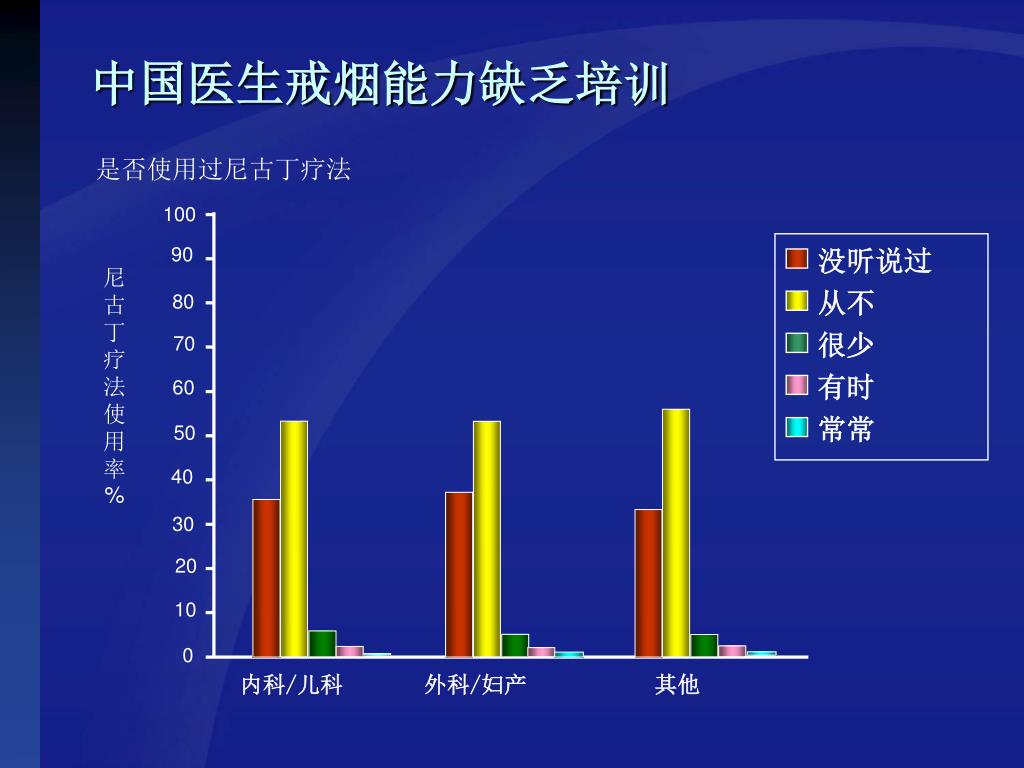 中国医生戒烟能力缺乏培训

是否使用过尼古丁疗法

尼古丁疗法使用率%

100
90
80
70
60
50
40
30
20
10
0

内科/儿科
外科/妇产
其他

没听说过
从不
很少
有时
常常